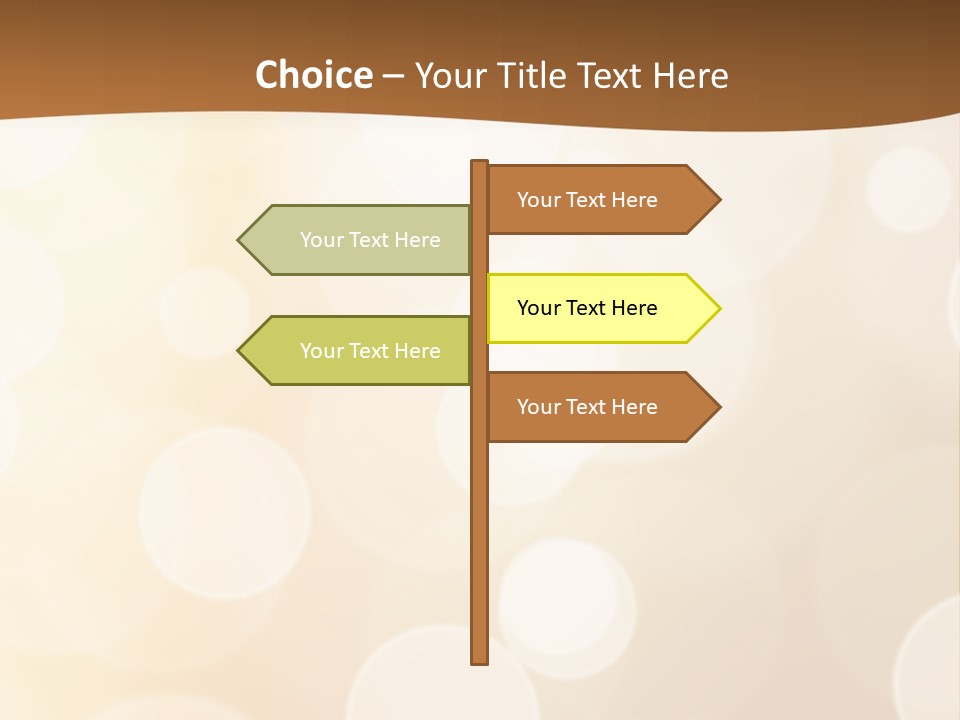 Choice – Your Title Text Here

Your Text Here

Your Text Here

Your Text Here

Your Text Here

Your Text Here